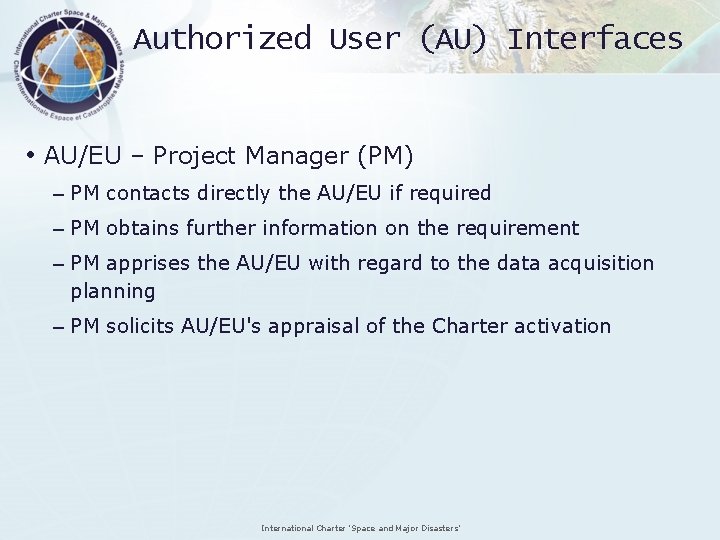 International Charter Space & Major Disasters
Charte Internationale Espace et Catastrophes Majeures

Authorized User (AU) Interfaces

• AU/EU – Project Manager (PM)
– PM contacts directly the AU/EU if required
– PM obtains further information on the requirement
– PM apprises the AU/EU with regard to the data acquisition planning
– PM solicits AU/EU's appraisal of the Charter activation

International Charter 'Space and Major Disasters'